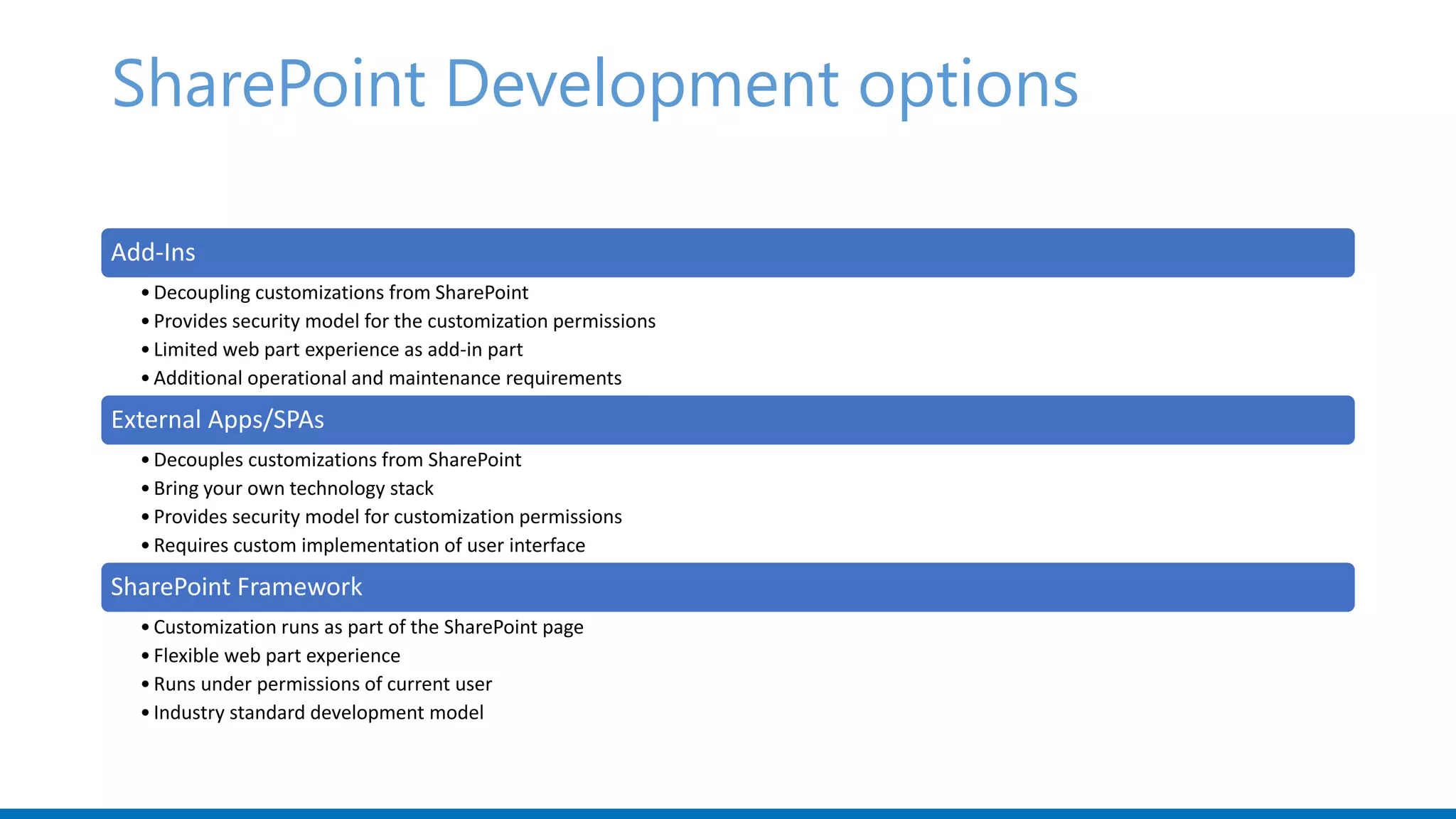 SharePoint Development options

Add-Ins

• Decoupling customizations from SharePoint
• Provides security model for the customization permissions
• Limited web part experience as add-in part
• Additional operational and maintenance requirements

External Apps/SPAs

• Decouples customizations from SharePoint
• Bring your own technology stack
• Provides security model for customization permissions
• Requires custom implementation of user interface

SharePoint Framework

• Customization runs as part of the SharePoint page
• Flexible web part experience
• Runs under permissions of current user
• Industry standard development model